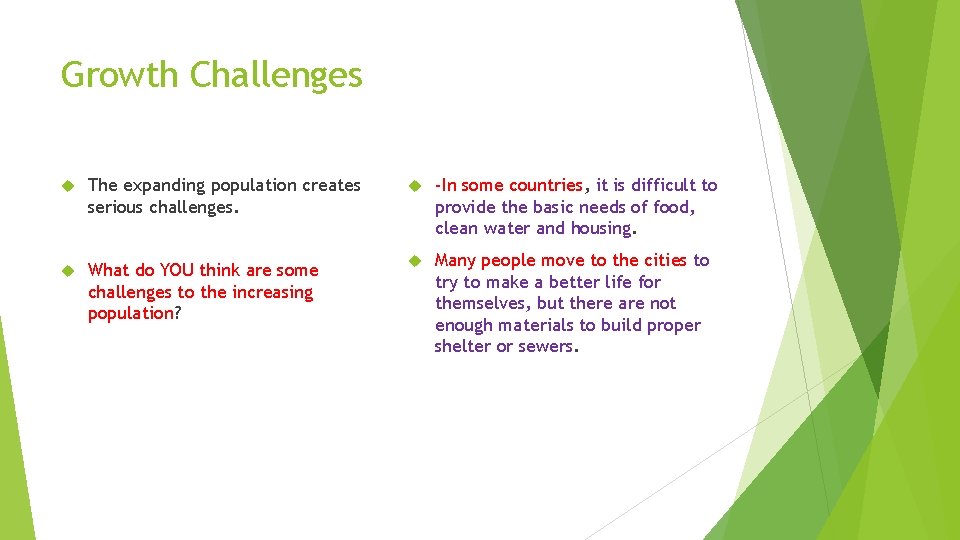 Growth Challenges

The expanding population creates serious challenges.

What do YOU think are some challenges to the increasing population?

-In some countries, it is difficult to provide the basic needs of food, clean water and housing.

Many people move to the cities to try to make a better life for themselves, but there are not enough materials to build proper shelter or sewers.